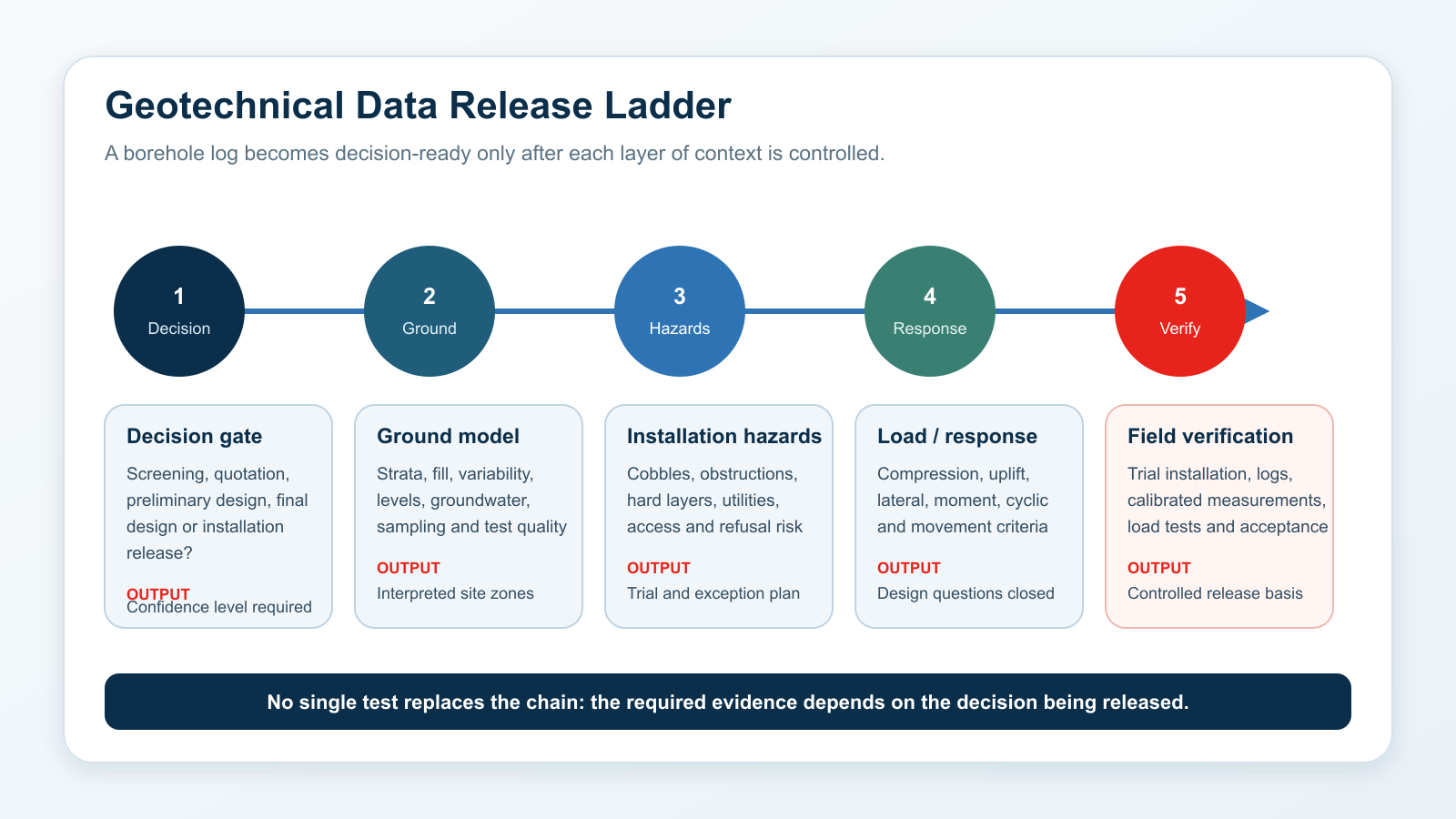 Geotechnical Data Release Ladder

A borehole log becomes decision-ready only after each layer of context is controlled.

1
Decision

2
Ground

3
Hazards

4
Response

5
Verify

Decision gate

Screening, quotation, preliminary design, final design or installation release?

OUTPUT
Confidence level required

Ground model

Strata, fill, variability, levels, groundwater, sampling and test quality

OUTPUT
Interpreted site zones

Installation hazards

Cobbles, obstructions, hard layers, utilities, access and refusal risk

OUTPUT
Trial and exception plan

Load / response

Compression, uplift, lateral, moment, cyclic and movement criteria

OUTPUT
Design questions closed

Field verification

Trial installation, logs, calibrated measurements, load tests and acceptance

OUTPUT
Controlled release basis

No single test replaces the chain: the required evidence depends on the decision being released.